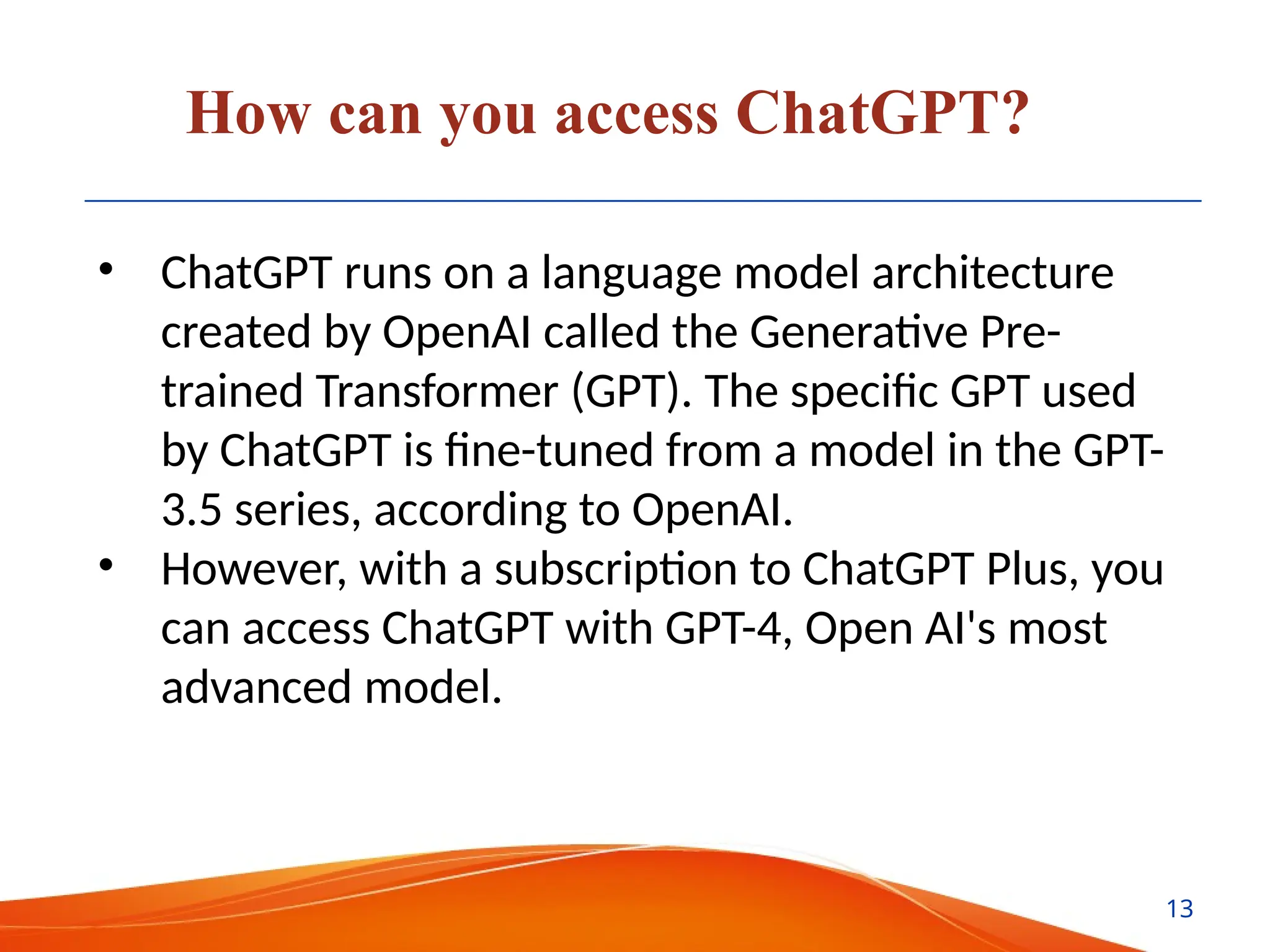 How can you access ChatGPT?

• ChatGPT runs on a language model architecture created by OpenAI called the Generative Pre-trained Transformer (GPT). The specific GPT used by ChatGPT is fine-tuned from a model in the GPT-3.5 series, according to OpenAI.
• However, with a subscription to ChatGPT Plus, you can access ChatGPT with GPT-4, Open AI's most advanced model.

13